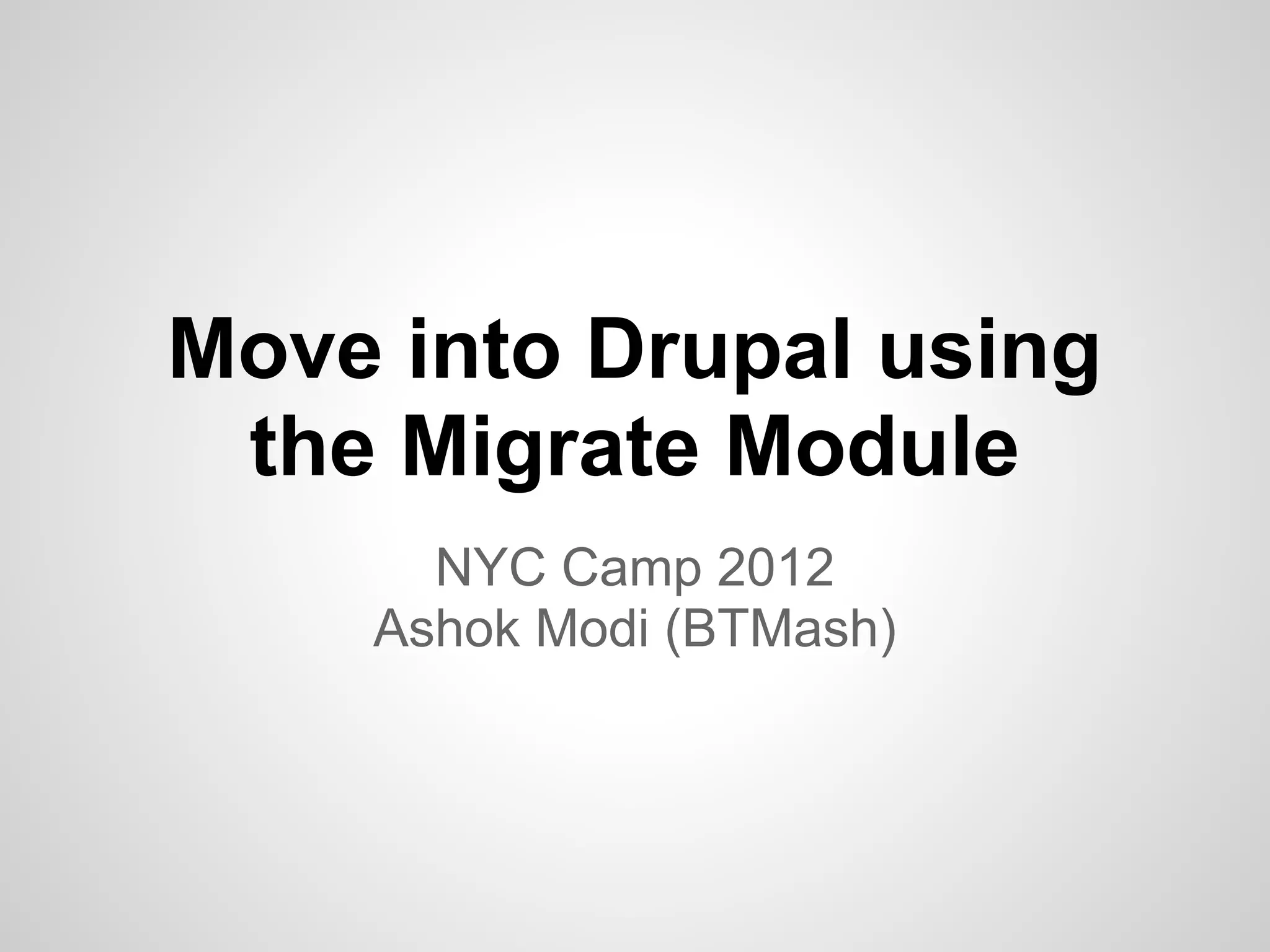 Move into Drupal using the Migrate Module

NYC Camp 2012
Ashok Modi (BTMash)